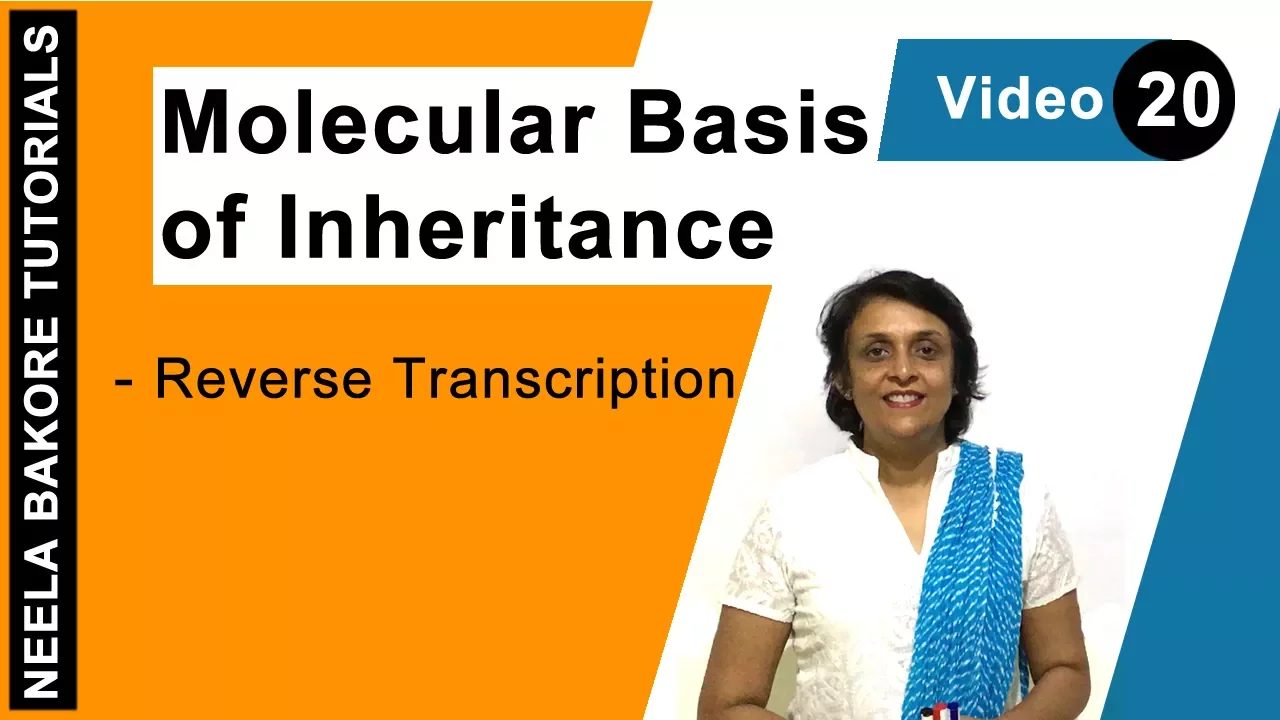 NEELA BAKORE TUTORIALS

Molecular Basis of Inheritance

Video 20

- Reverse Transcription